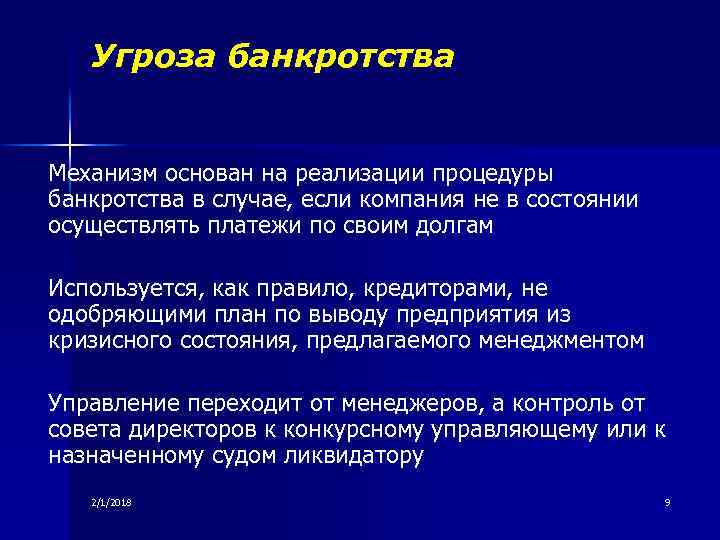 Угроза банкротства

Механизм основан на реализации процедуры банкротства в случае, если компания не в состоянии осуществлять платежи по своим долгам

Используется, как правило, кредиторами, не одобряющими план по выводу предприятия из кризисного состояния, предлагаемого менеджментом

Управление переходит от менеджеров, а контроль от совета директоров к конкурсному управляющему или к назначенному судом ликвидатору

2/1/2018

9